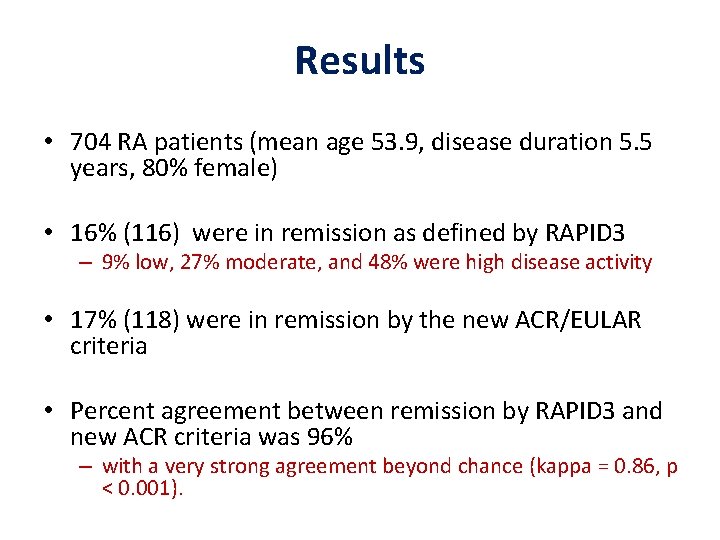 Results

• 704 RA patients (mean age 53.9, disease duration 5.5 years, 80% female)

• 16% (116) were in remission as defined by RAPID3
– 9% low, 27% moderate, and 48% were high disease activity

• 17% (118) were in remission by the new ACR/EULAR criteria

• Percent agreement between remission by RAPID3 and new ACR criteria was 96%
– with a very strong agreement beyond chance (kappa = 0.86, p < 0.001).